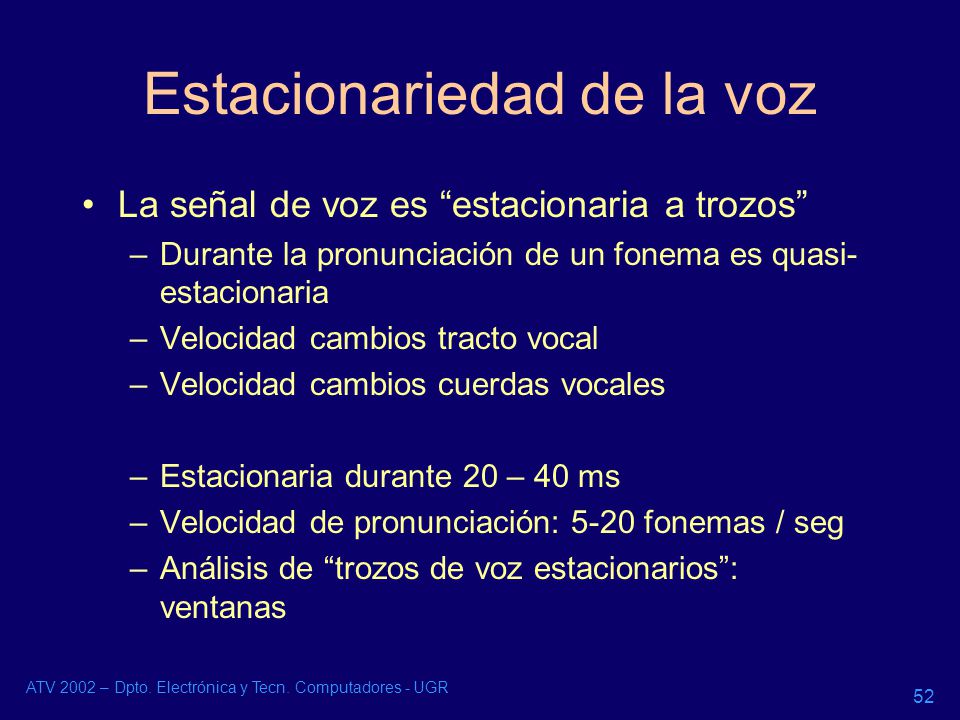 Estacionariedad de la voz

• La señal de voz es “estacionaria a trozos”

– Durante la pronunciación de un fonema es quasi-estacionaria

– Velocidad cambios tracto vocal

– Velocidad cambios cuerdas vocales

– Estacionaria durante 20 – 40 ms

– Velocidad de pronunciación: 5-20 fonemas / seg

– Análisis de “trozos de voz estacionarios”: ventanas

ATV 2002 – Dpto. Electrónica y Tecn. Computadores - UGR

52